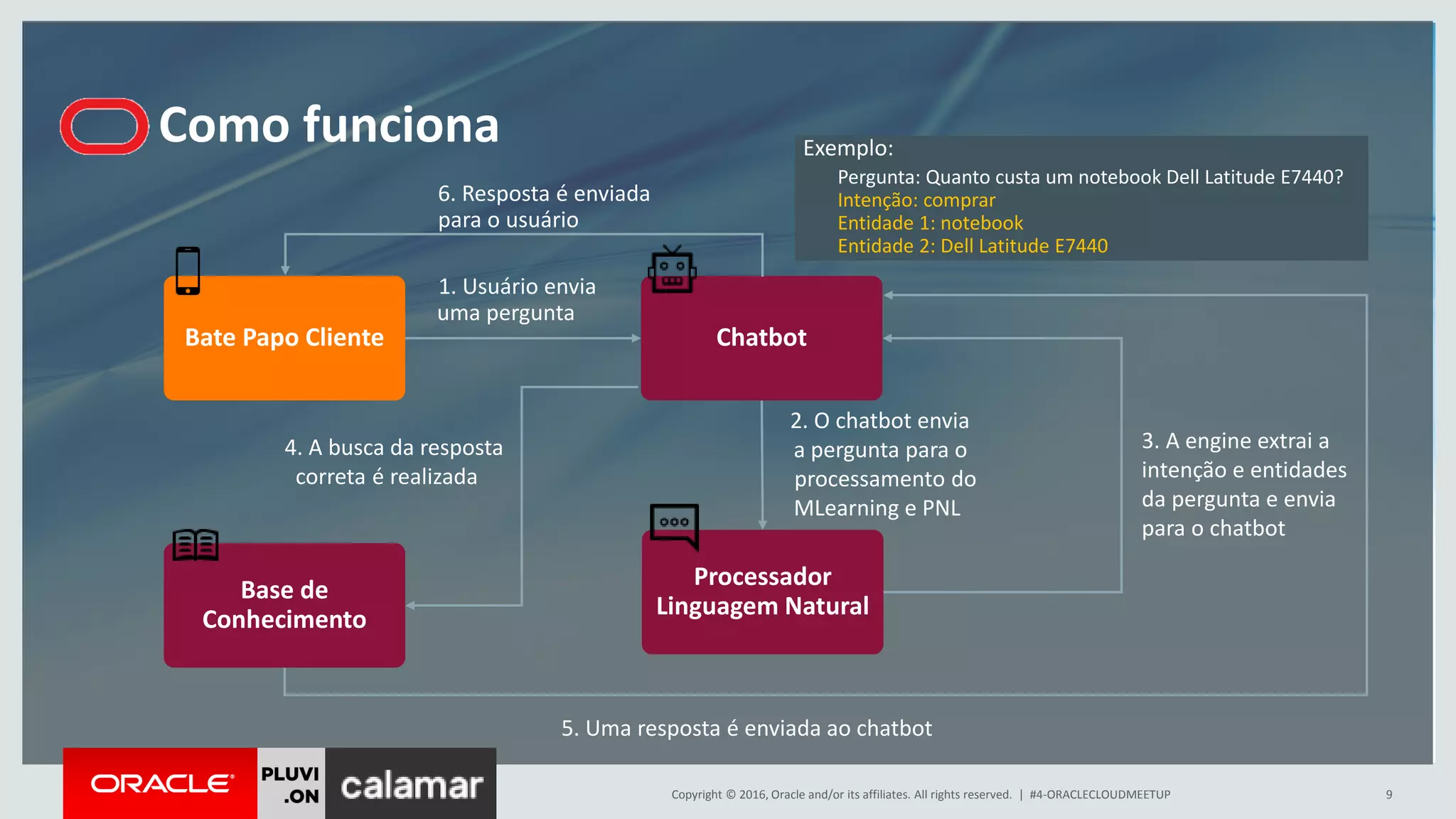 Como funciona

Exemplo:
Pergunta: Quanto custa um notebook Dell Latitude E7440?
Intenção: comprar
Entidade 1: notebook
Entidade 2: Dell Latitude E7440

6. Resposta é enviada para o usuário

Bate Papo Cliente

1. Usuário envia uma pergunta

Chatbot

2. O chatbot envia a pergunta para o processamento do MLearning e PNL

3. A engine extrai a intenção e entidades da pergunta e envia para o chatbot

4. A busca da resposta correta é realizada

Base de Conhecimento

Processador Linguagem Natural

5. Uma resposta é enviada ao chatbot

ORACLE PLUVI .ON calamar

Copyright © 2016, Oracle and/or its affiliates. All rights reserved. | #4-ORACLECLOUDMEETUP

9